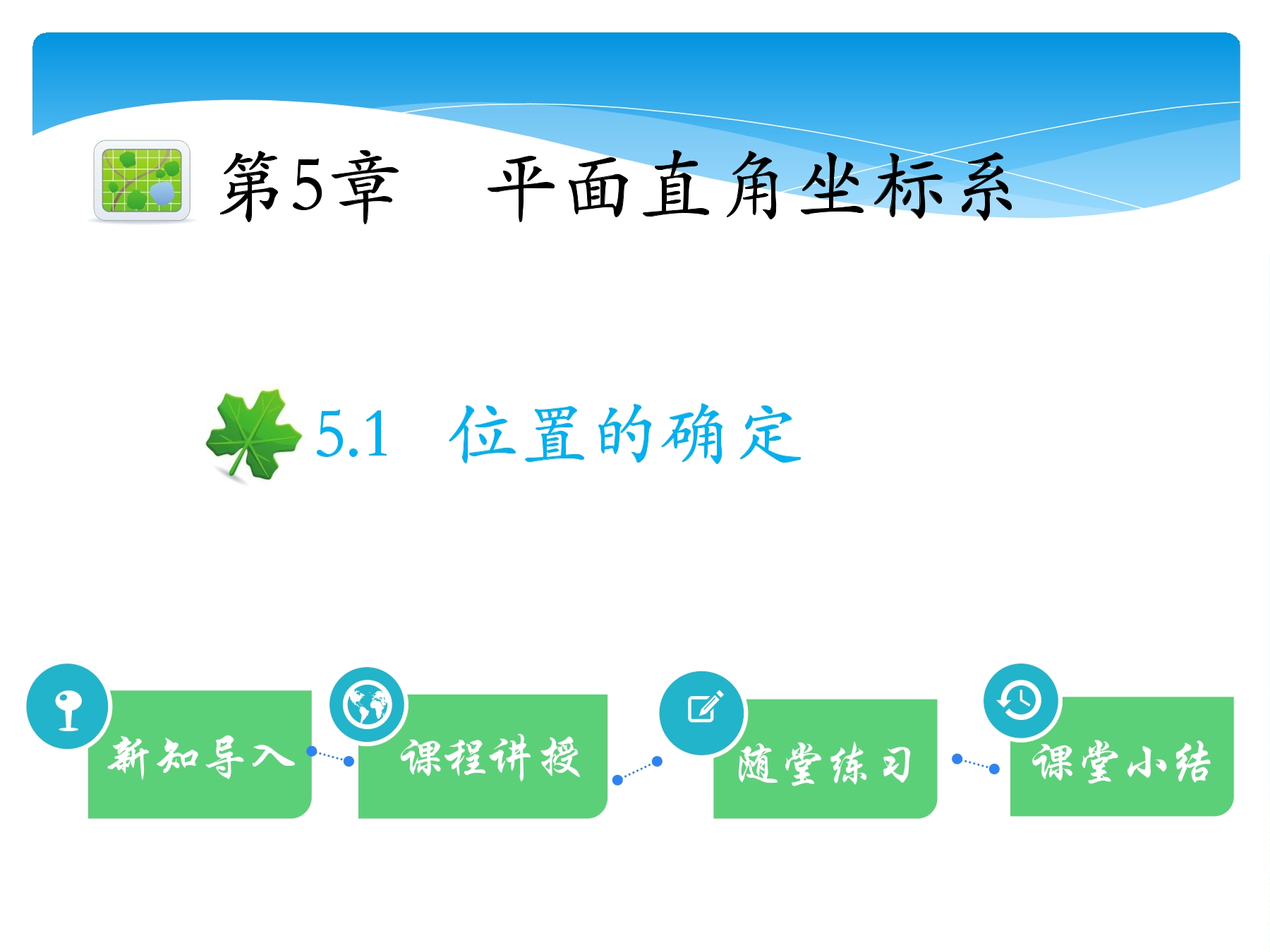 第5章　平面直角坐标系

5.1　位置的确定

新知导入

课程讲授

随堂练习

课堂小结